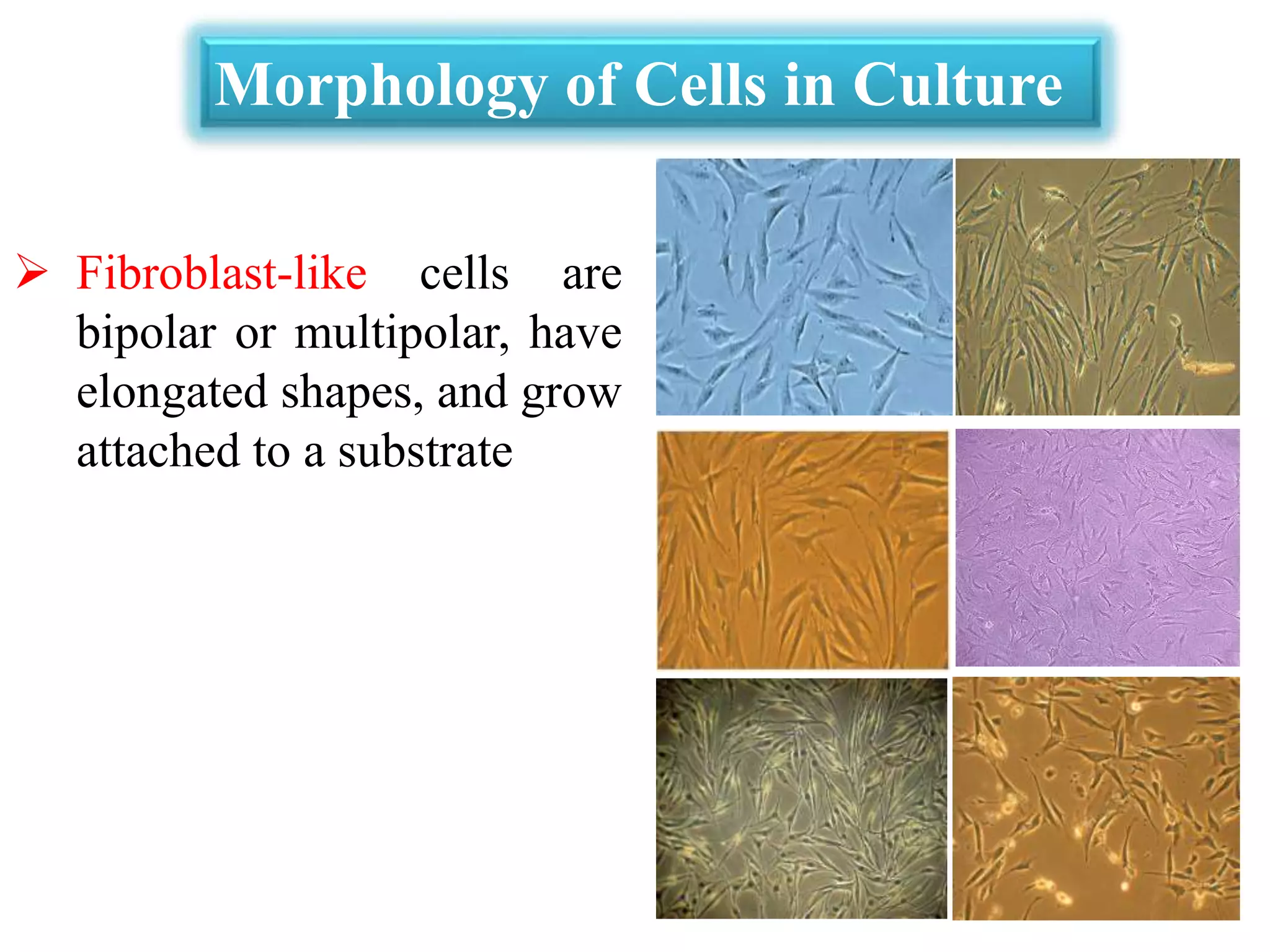 Morphology of Cells in Culture

➢ Fibroblast-like cells are bipolar or multipolar, have elongated shapes, and grow attached to a substrate